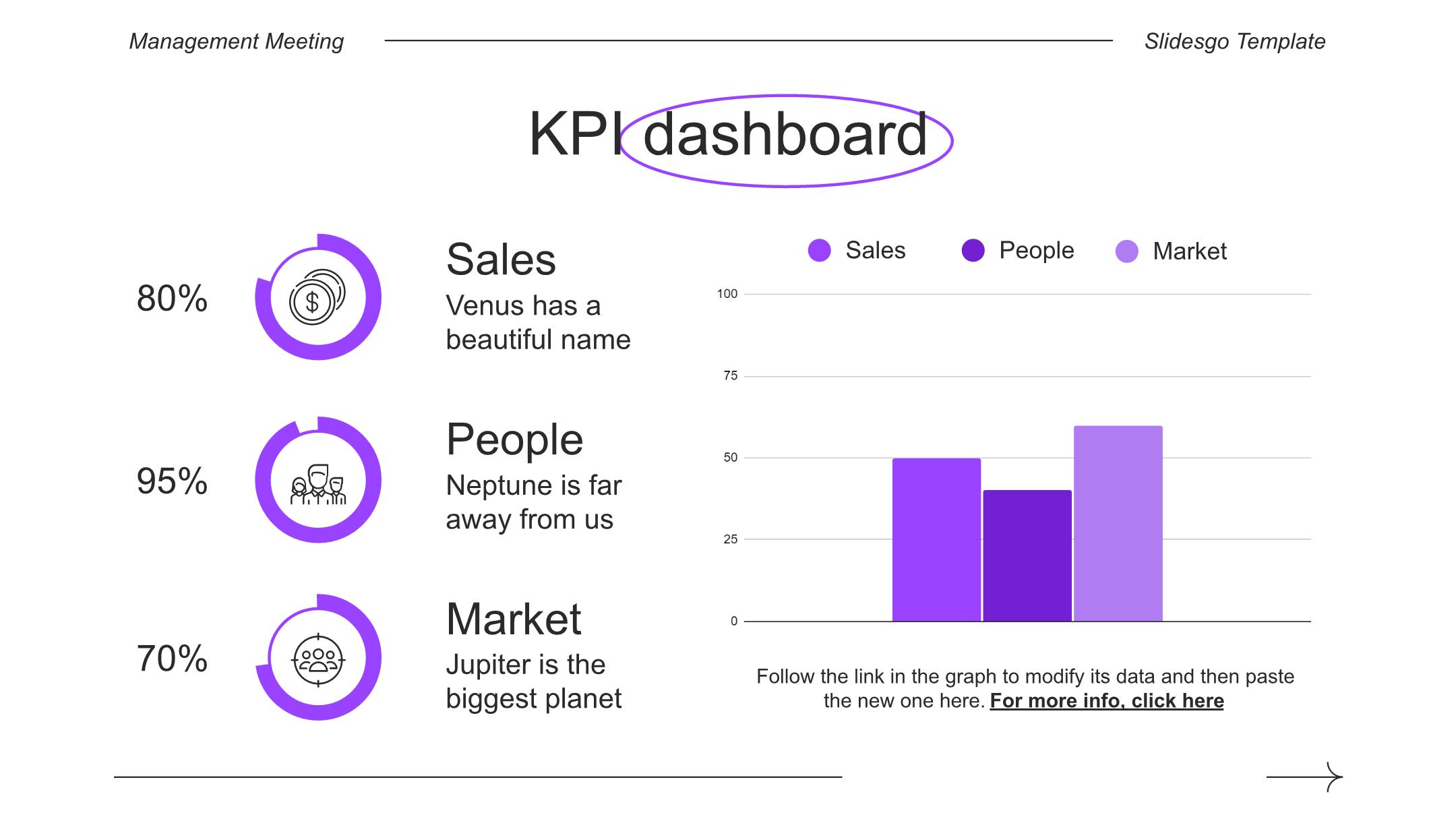 Management Meeting

Slidesgo Template

KPI dashboard

80%

Sales

Venus has a beautiful name

95%

People

Neptune is far away from us

70%

Market

Jupiter is the biggest planet

Sales People Market

100
75
50
25
0

Follow the link in the graph to modify its data and then paste the new one here. For more info, click here